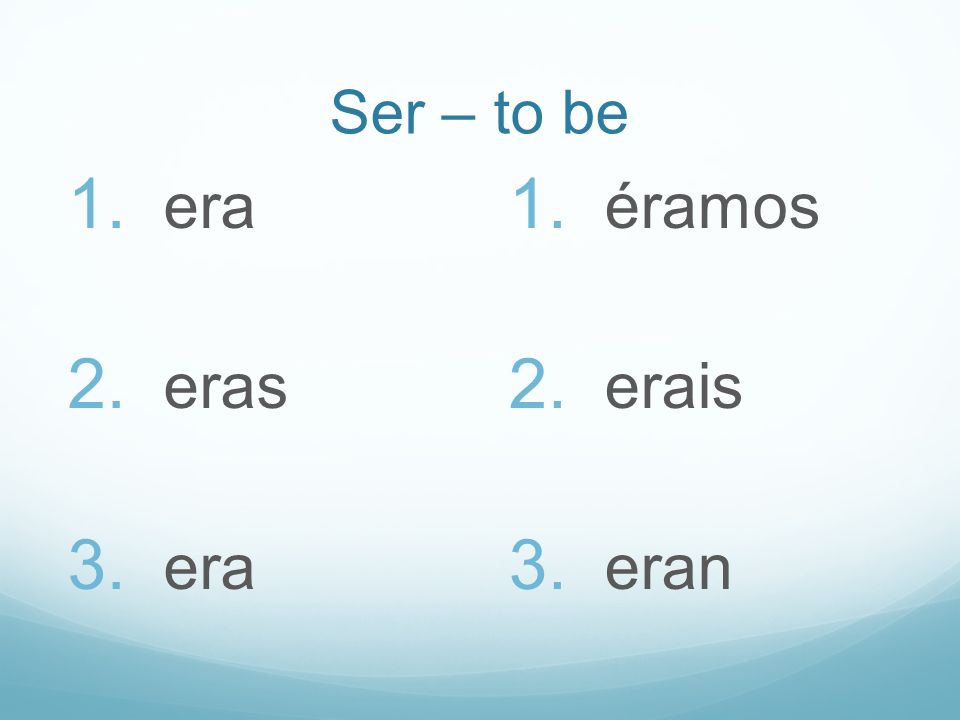 Ser – to be

1. era
2. eras
3. era

1. éramos
2. erais
3. eran